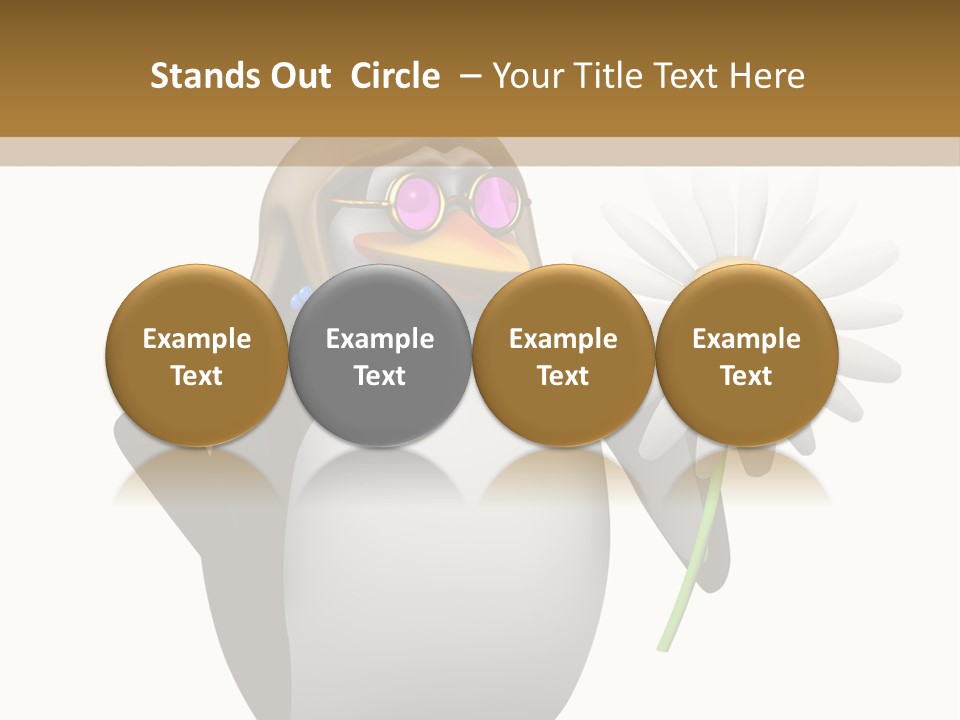 Stands Out Circle – Your Title Text Here

Example Text

Example Text

Example Text

Example Text